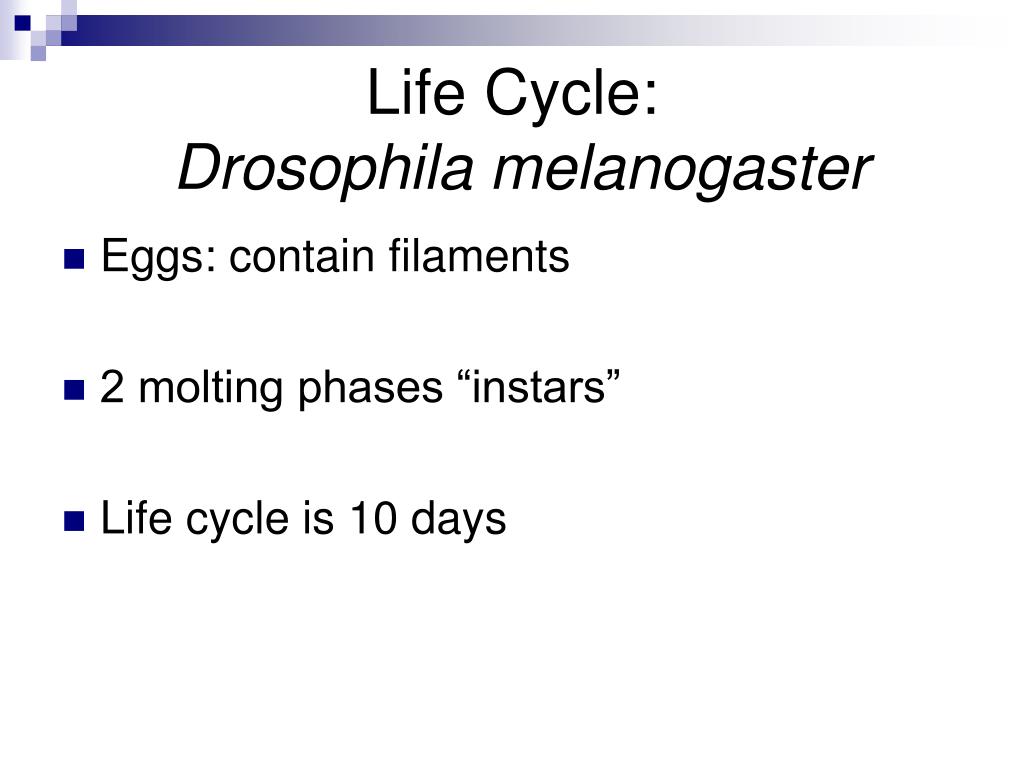 Life Cycle:
Drosophila melanogaster

Eggs: contain filaments

2 molting phases “instars”

Life cycle is 10 days